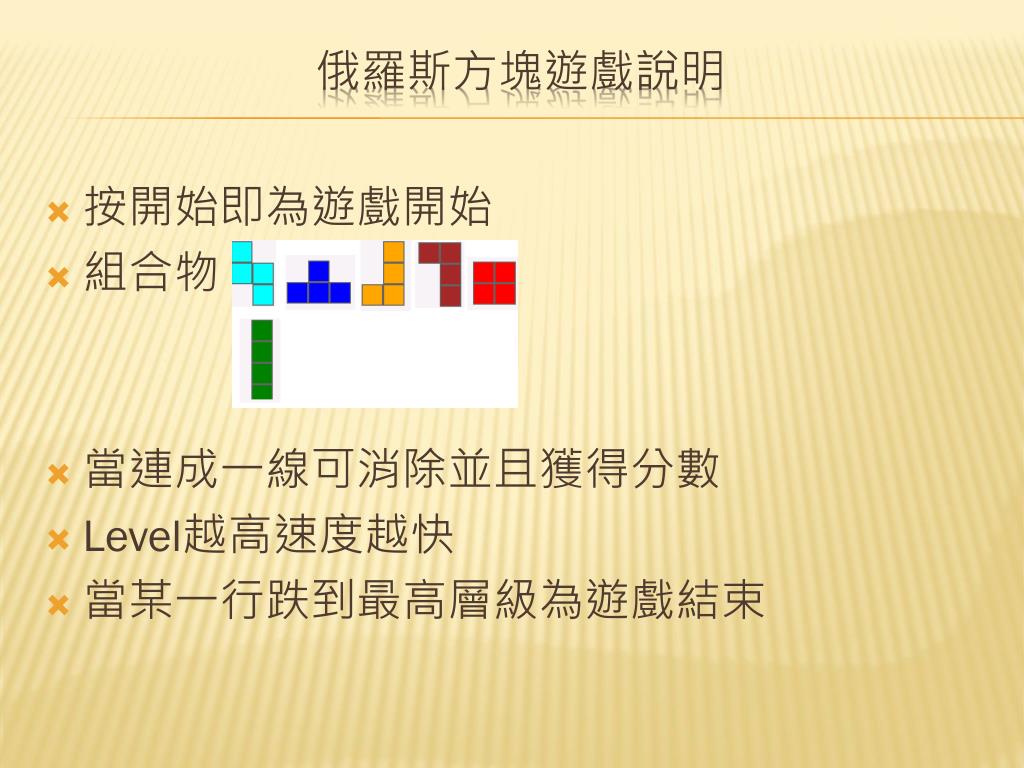 俄羅斯方塊遊戲說明

按開始即為遊戲開始

組合物

當連成一線可消除並且獲得分數

Level越高速度越快

當某一行跌到最高層級為遊戲結束